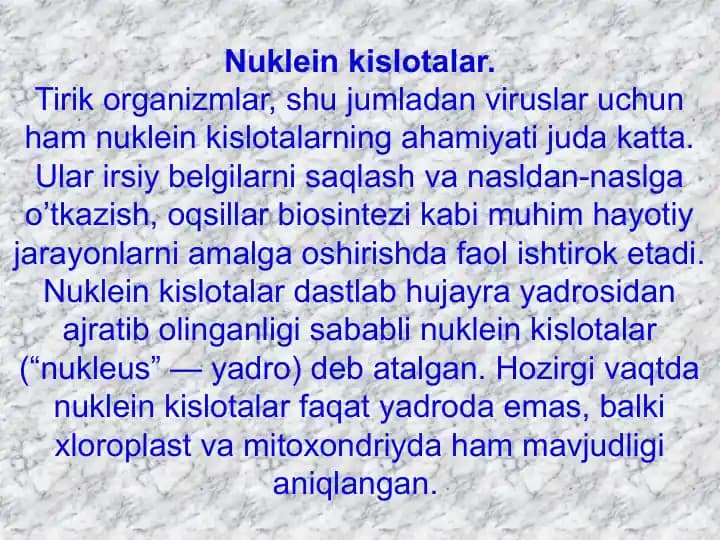 Nuklein kislotalar.
Tirik organizmlar, shu jumladan viruslar uchun ham nuklein kislotalarning ahamiyati juda katta. Ular irsiy belgilarni saqlash va nasldan-naslga o’tkazish, oqsillar biosintezi kabi muhim hayotiy jarayonlarni amalga oshirishda faol ishtirok etadi. Nuklein kislotalar dastlab hujayra yadrosidan ajratib olinganligi sababli nuklein kislotalar (“nukleus” — yadro) deb atalgan. Hozirgi vaqtda nuklein kislotalar faqat yadroda emas, balki xloroplast va mitoxondriyda ham mavjudligi aniqlangan.